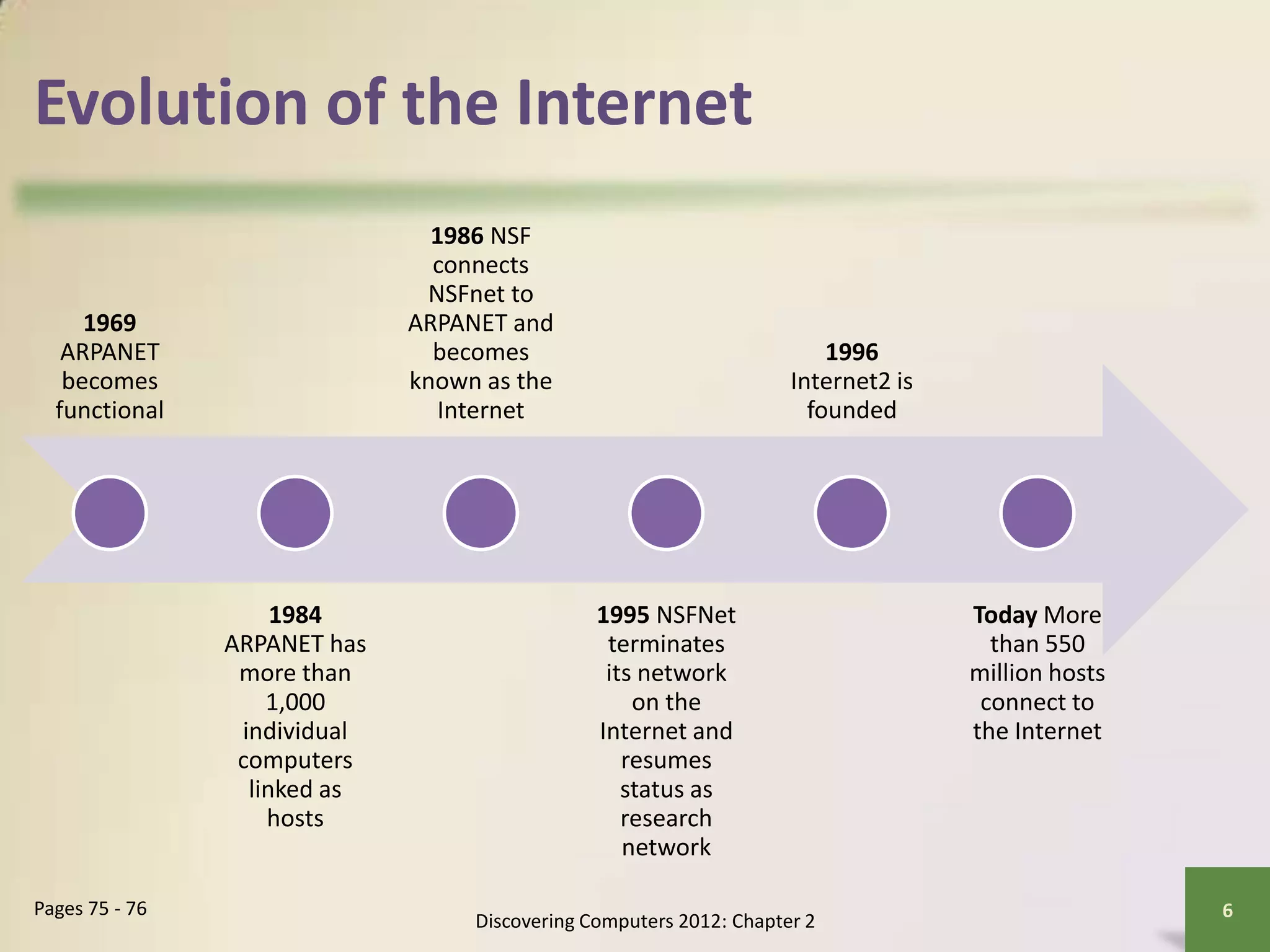 Evolution of the Internet

1969 ARPANET becomes functional

1984 ARPANET has more than 1,000 individual computers linked as hosts

1986 NSF connects NSFnet to ARPANET and becomes known as the Internet

1995 NSFNet terminates its network on the Internet and resumes status as research network

1996 Internet2 is founded

Today More than 550 million hosts connect to the Internet

Pages 75 - 76

Discovering Computers 2012: Chapter 2

6